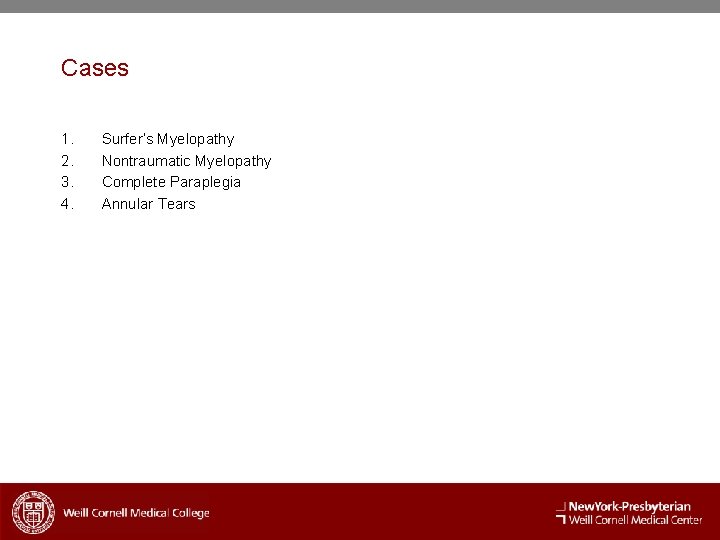 Cases

1. Surfer's Myelopathy
2. Nontraumatic Myelopathy
3. Complete Paraplegia
4. Annular Tears

Weill Cornell Medical College

NewYork-Presbyterian
Weill Cornell Medical Center